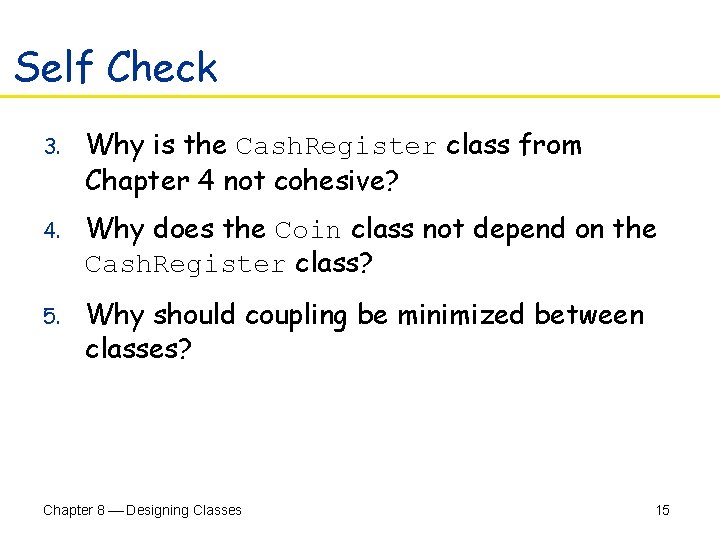 Self Check

3. Why is the CashRegister class from Chapter 4 not cohesive?

4. Why does the Coin class not depend on the CashRegister class?

5. Why should coupling be minimized between classes?

Chapter 8 — Designing Classes

15